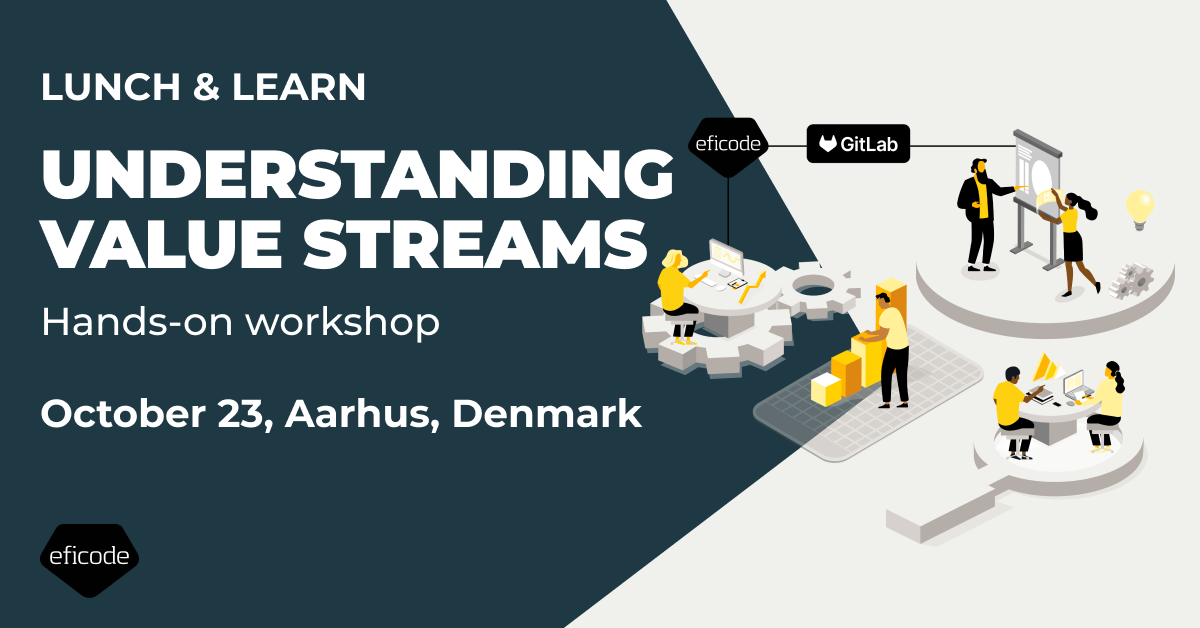 LUNCH & LEARN

UNDERSTANDING VALUE STREAMS

Hands-on workshop

October 23, Aarhus, Denmark

eficode

eficode

GitLab